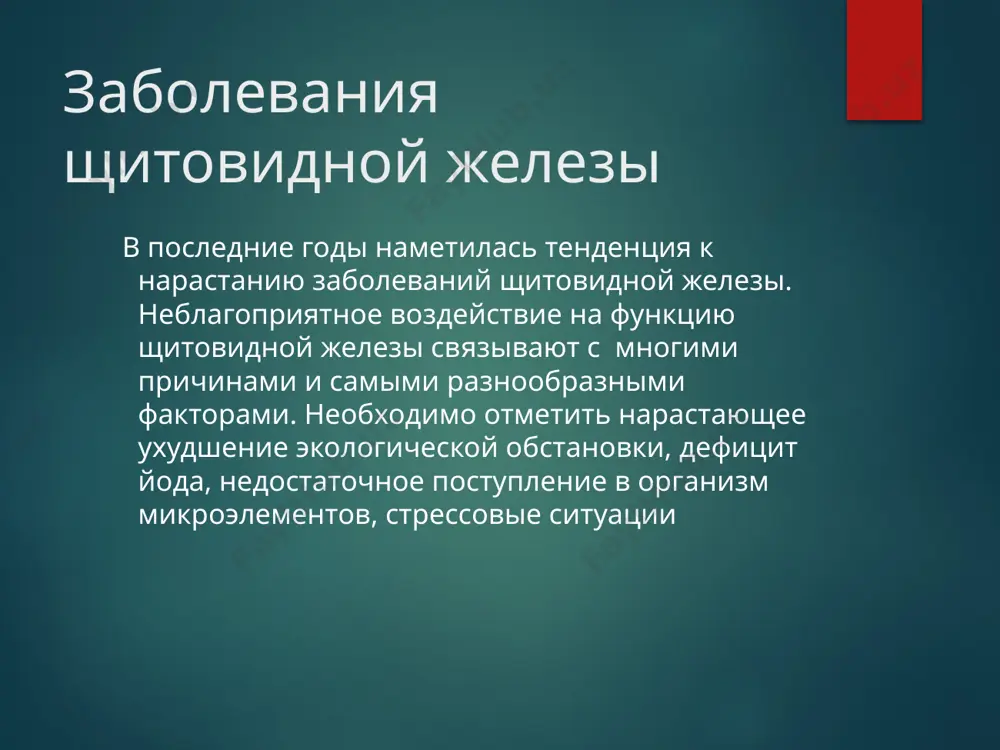 Заболевания щитовидной железы

В последние годы наметилась тенденция к нарастанию заболеваний щитовидной железы. Неблагоприятное воздействие на функцию щитовидной железы связывают с  многими причинами и самыми разнообразными факторами. Необходимо отметить нарастающее ухудшение экологической обстановки, дефицит йода, недостаточное поступление в организм микроэлементов, стрессовые ситуации